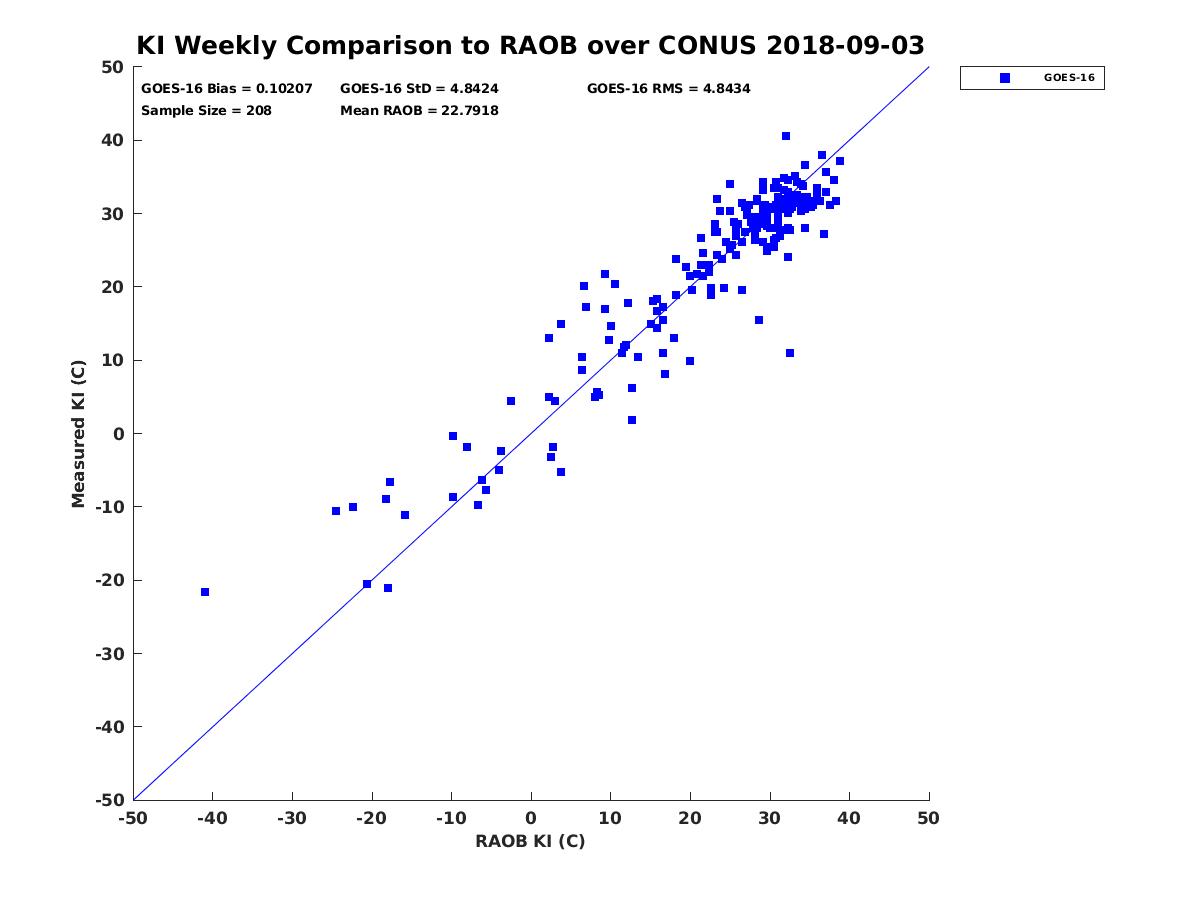 KI Weekly Comparison to RAOB over CONUS 2018-09-03

GOES-16 Bias = 0.10207
GOES-16 StD = 4.8424
GOES-16 RMS = 4.8434
Sample Size = 208
Mean RAOB = 22.7918

GOES-16

Measured KI (C)

50
40
30
20
10
0
-10
-20
-30
-40
-50

-50 -40 -30 -20 -10 0 10 20 30 40 50

RAOB KI (C)